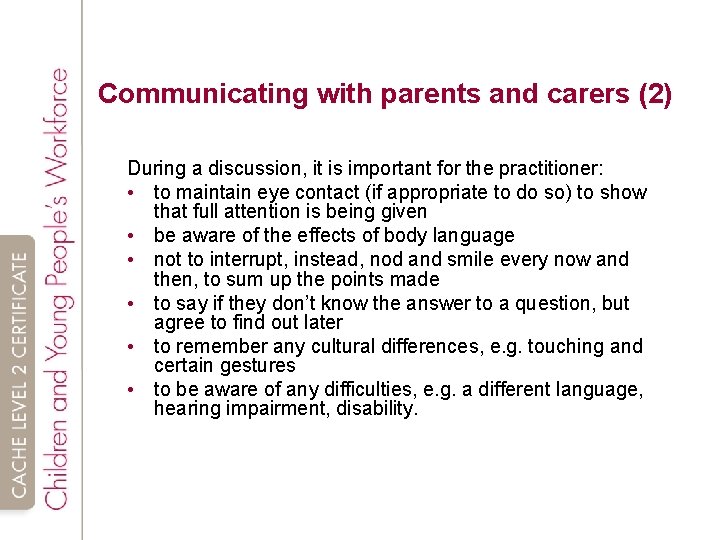 CACHE LEVEL 2 CERTIFICATE
Children and Young People's Workforce

Communicating with parents and carers (2)

During a discussion, it is important for the practitioner:
• to maintain eye contact (if appropriate to do so) to show that full attention is being given
• be aware of the effects of body language
• not to interrupt, instead, nod and smile every now and then, to sum up the points made
• to say if they don't know the answer to a question, but agree to find out later
• to remember any cultural differences, e.g. touching and certain gestures
• to be aware of any difficulties, e.g. a different language, hearing impairment, disability.